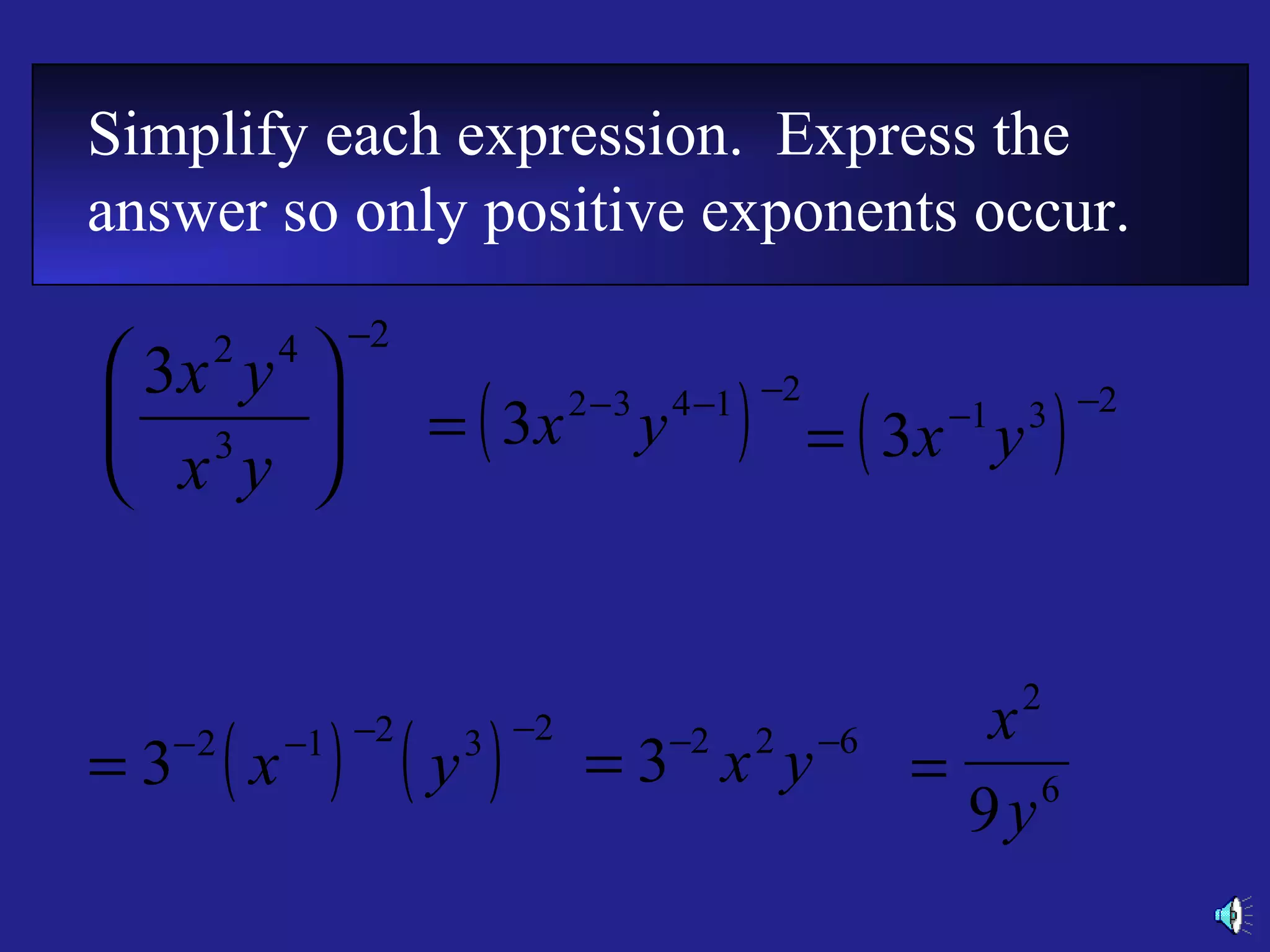 Simplify each expression. Express the answer so only positive exponents occur.

$\left(\frac{3x^2y^4}{x^3y}\right)^{-2} = \left(3x^{2-3}y^{4-1}\right)^{-2} = \left(3x^{-1}y^3\right)^{-2}$

$= 3^{-2}\left(x^{-1}\right)^{-2}\left(y^3\right)^{-2} = 3^{-2}x^2y^{-6} = \frac{x^2}{9y^6}$